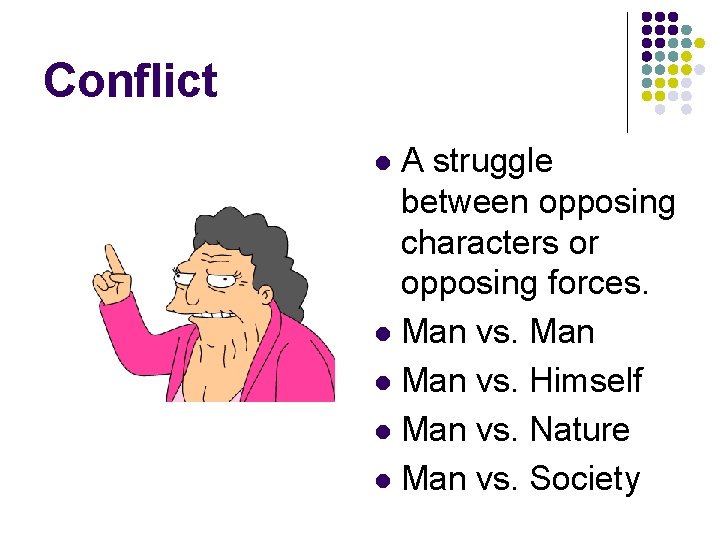 Conflict

- A struggle between opposing characters or opposing forces.
- Man vs. Man
- Man vs. Himself
- Man vs. Nature
- Man vs. Society